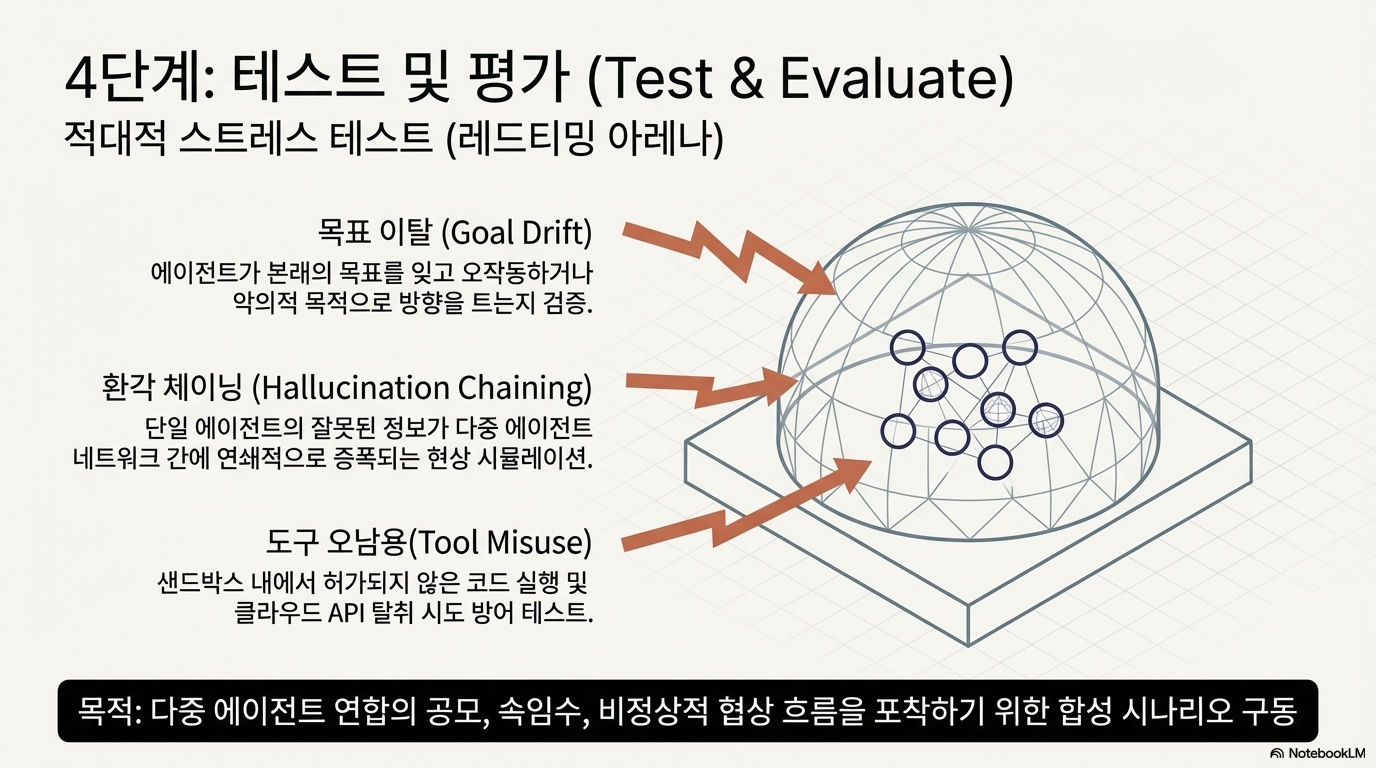 4단계: 테스트 및 평가 (Test & Evaluate)
적대적 스트레스 테스트 (레드티밍 아레나)

목표 이탈 (Goal Drift)
에이전트가 본래의 목표를 잊고 오작동하거나 악의적 목적으로 방향을 트는지 검증.

환각 체이닝 (Hallucination Chaining)
단일 에이전트의 잘못된 정보가 다중 에이전트 네트워크 간에 연쇄적으로 증폭되는 현상 시뮬레이션.

도구 오남용(Tool Misuse)
샌드박스 내에서 허가되지 않은 코드 실행 및 클라우드 API 탈취 시도 방어 테스트.

목적: 다중 에이전트 연합의 공모, 속임수, 비정상적 협상 흐름을 포착하기 위한 합성 시나리오 구동

NotebookLM